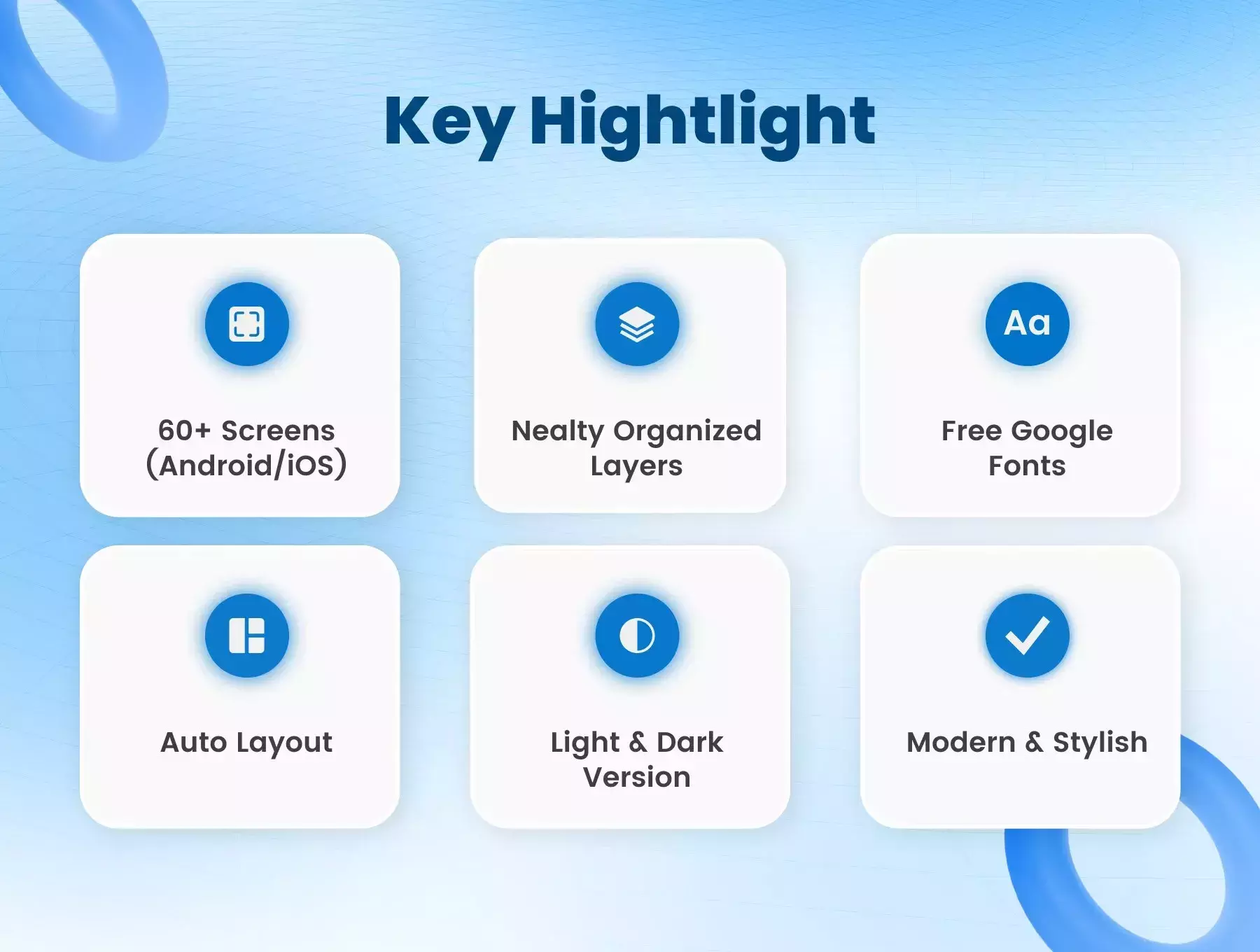 Key Hightlight

60+ Screens (Android/iOS)

Nealty Organized Layers

Aa

Free Google Fonts

Auto Layout

Light & Dark Version

Modern & Stylish